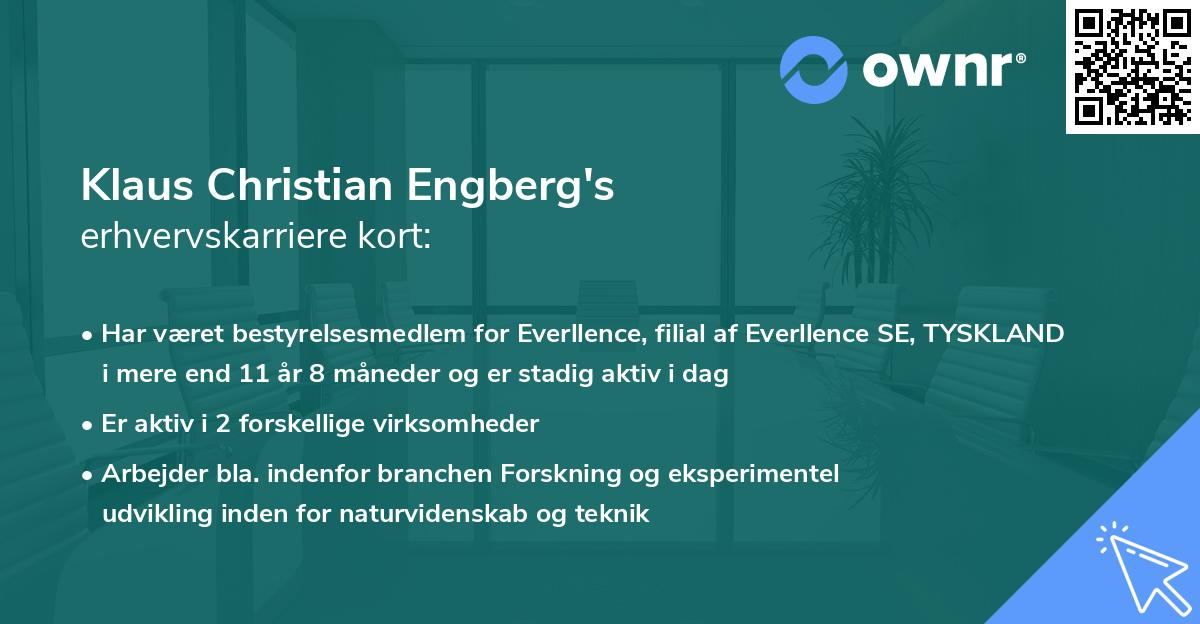 ownr®

Klaus Christian Engberg's
erhvervskarriere kort:

• Har været bestyrelsesmedlem for Everllence, filial af Everllence SE, TYSKLAND i mere end 11 år 8 måneder og er stadig aktiv i dag

• Er aktiv i 2 forskellige virksomheder

• Arbejder bla. indenfor branchen Forskning og eksperimentel udvikling inden for naturvidenskab og teknik